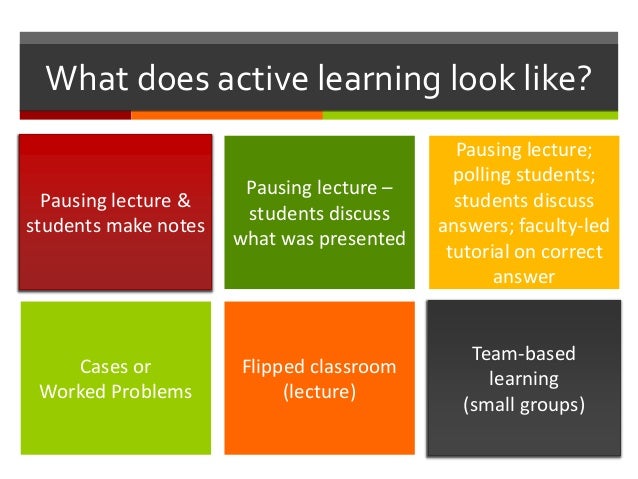 What does active learning look like?

Pausing lecture & students make notes

Pausing lecture – students discuss what was presented

Pausing lecture; polling students; students discuss answers; faculty-led tutorial on correct answer

Cases or Worked Problems

Flipped classroom (lecture)

Team-based learning (small groups)